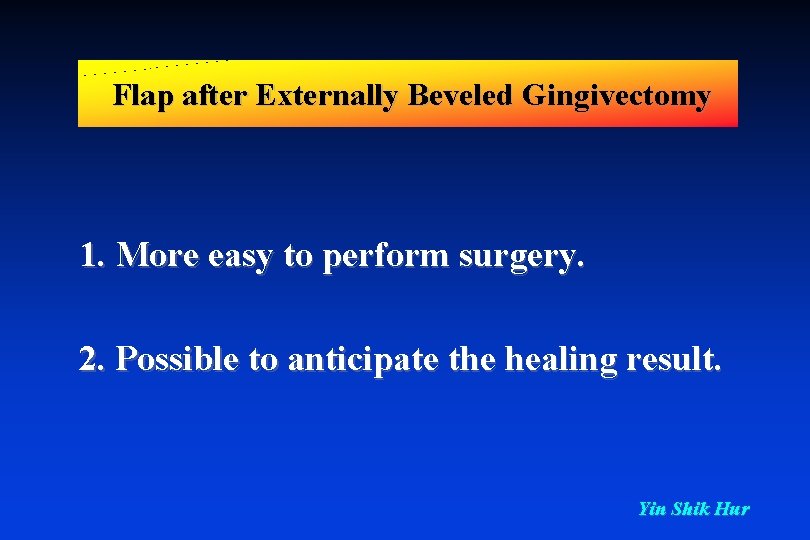 Flap after Externally Beveled Gingivectomy

1. More easy to perform surgery.

2. Possible to anticipate the healing result.

Yin Shik Hur